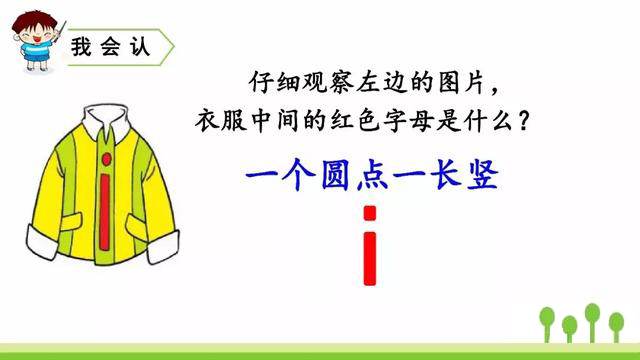 我会认

仔细观察左边的图片，衣服中间的红色字母是什么？

一个圆点一长竖

i